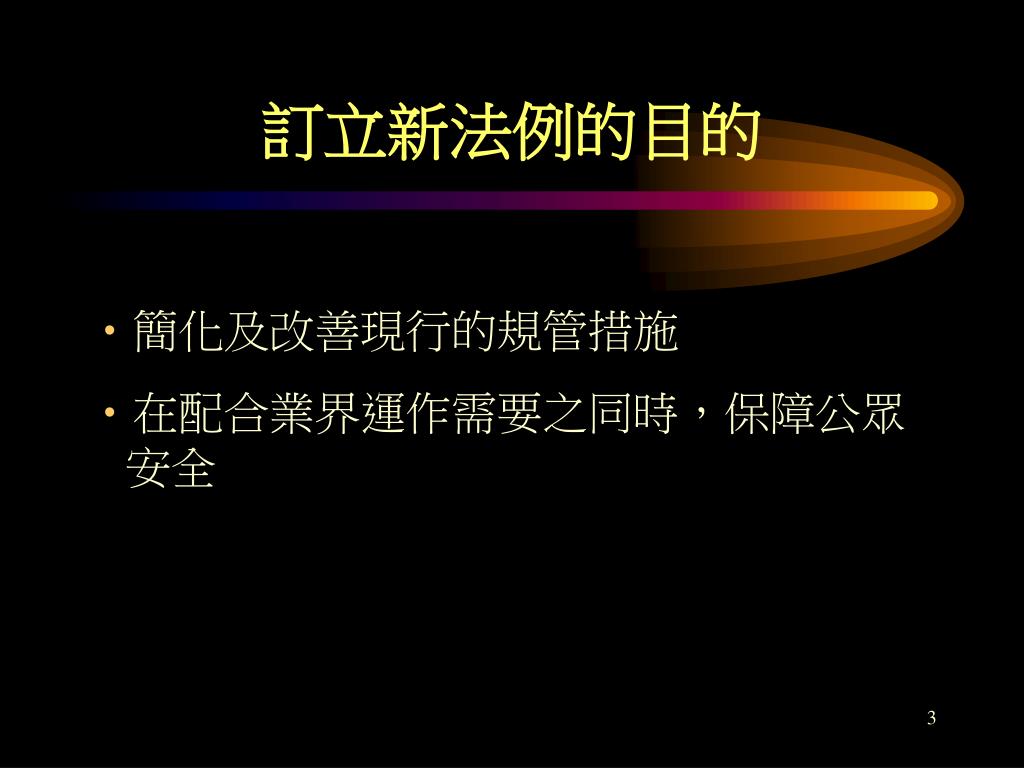 訂立新法例的目的

• 簡化及改善現行的規管措施

• 在配合業界運作需要之同時，保障公眾安全

3